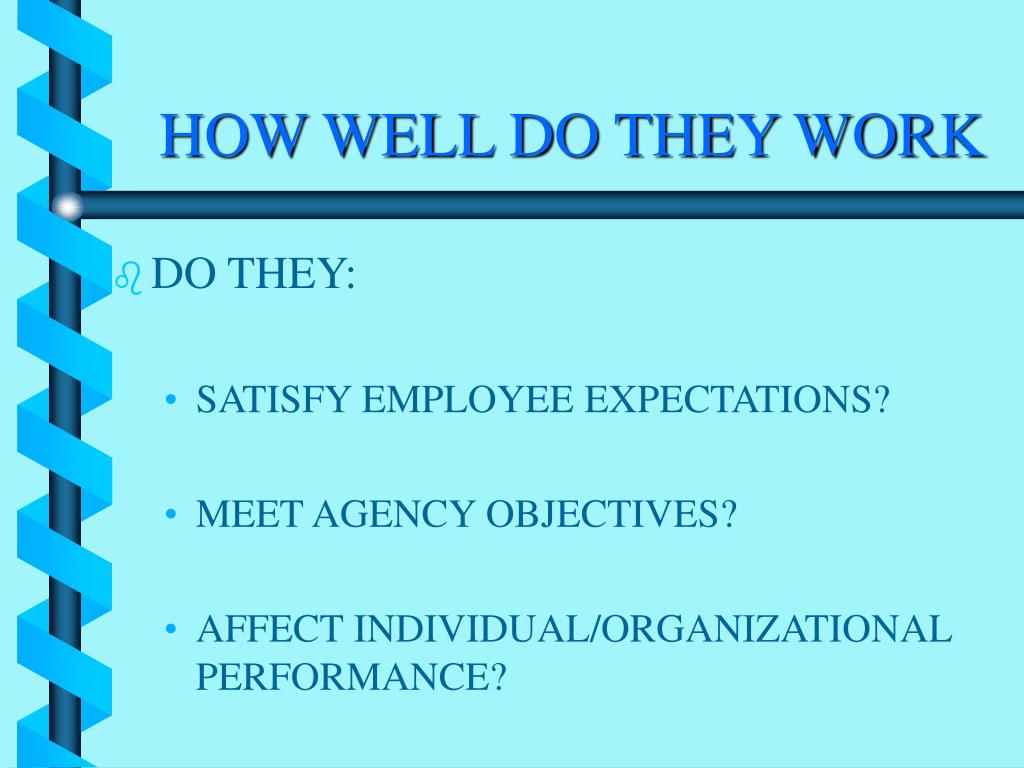 HOW WELL DO THEY WORK

DO THEY:

• SATISFY EMPLOYEE EXPECTATIONS?

• MEET AGENCY OBJECTIVES?

• AFFECT INDIVIDUAL/ORGANIZATIONAL PERFORMANCE?